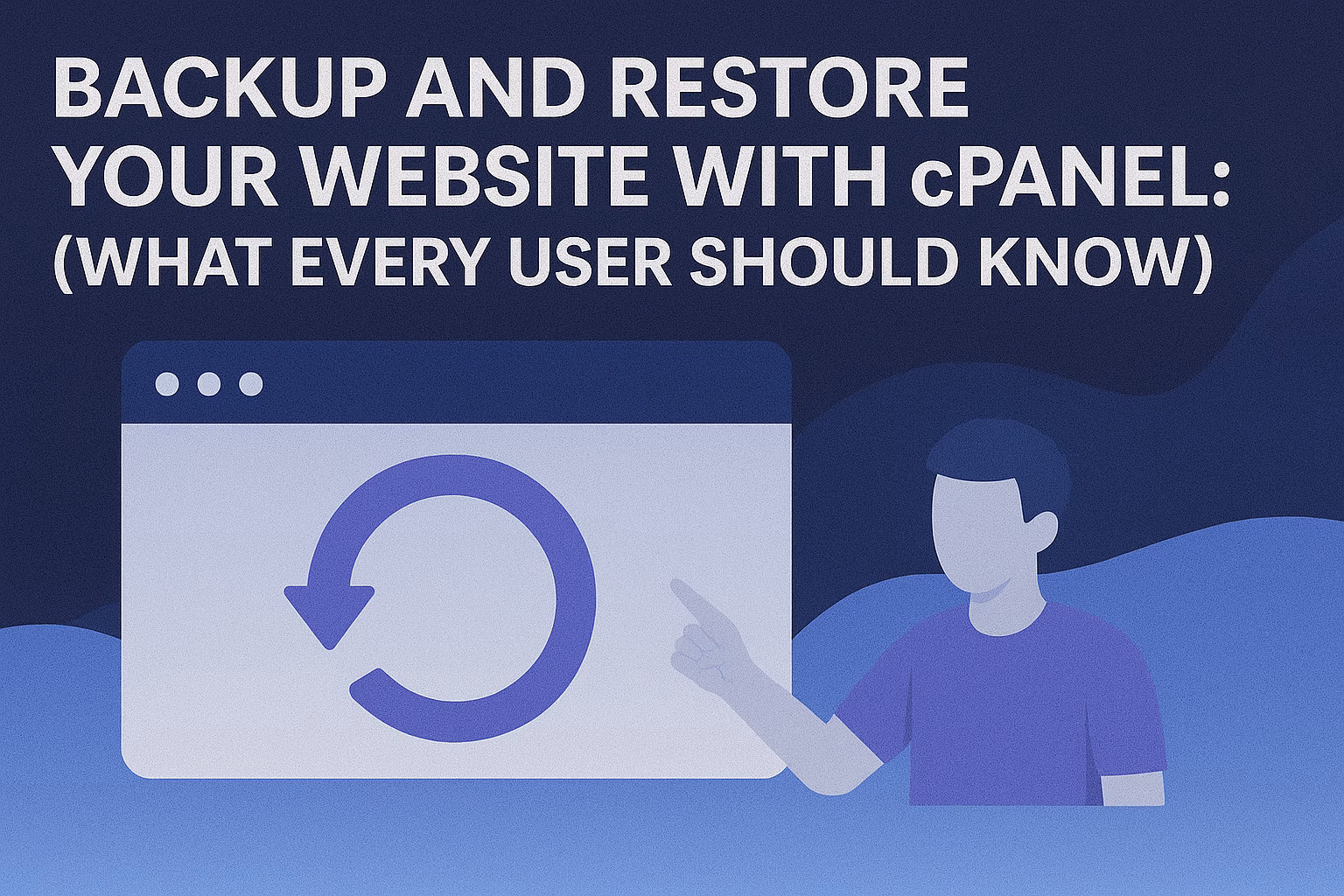 BACKUP AND RESTORE YOUR WEBSITE WITH cPANEL: (WHAT EVERY USER SHOULD KNOW)